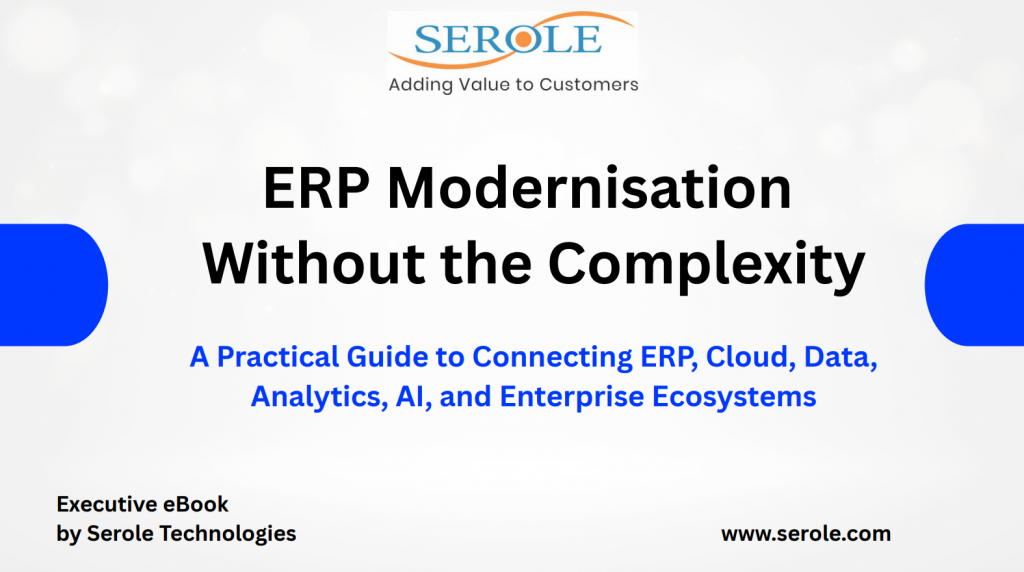 SEROLE
Adding Value to Customers

ERP Modernisation Without the Complexity

A Practical Guide to Connecting ERP, Cloud, Data, Analytics, AI, and Enterprise Ecosystems

Executive eBook
by Serole Technologies

www.serole.com